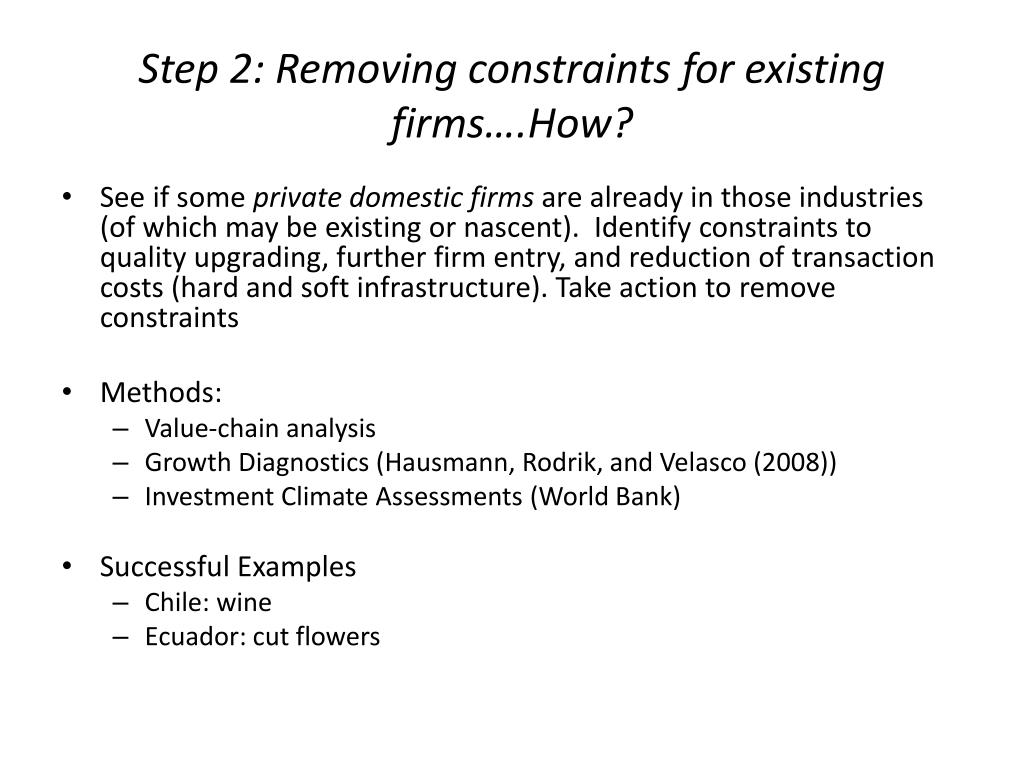 Step 2: Removing constraints for existing firms….How?

• See if some private domestic firms are already in those industries (of which may be existing or nascent). Identify constraints to quality upgrading, further firm entry, and reduction of transaction costs (hard and soft infrastructure). Take action to remove constraints

• Methods:
– Value-chain analysis
– Growth Diagnostics (Hausmann, Rodrik, and Velasco (2008))
– Investment Climate Assessments (World Bank)

• Successful Examples
– Chile: wine
– Ecuador: cut flowers